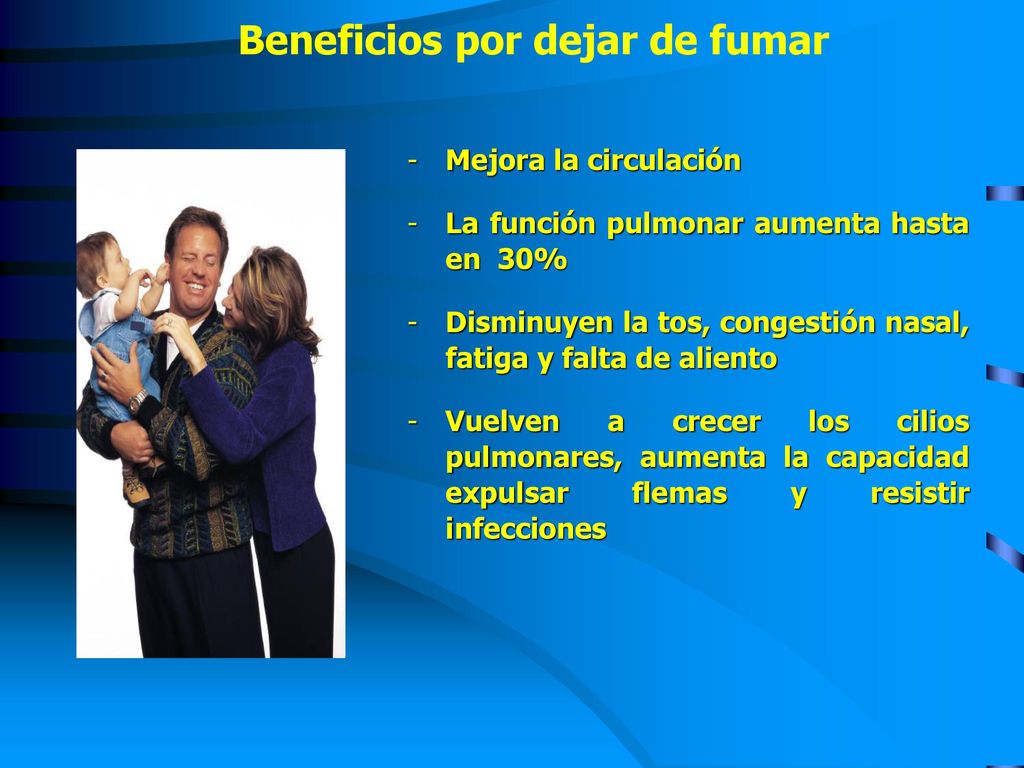 Beneficios por dejar de fumar

- Mejora la circulación

- La función pulmonar aumenta hasta en 30%

- Disminuyen la tos, congestión nasal, fatiga y falta de aliento

- Vuelven a crecer los cilios pulmonares, aumenta la capacidad expulsar flemas y resistir infecciones